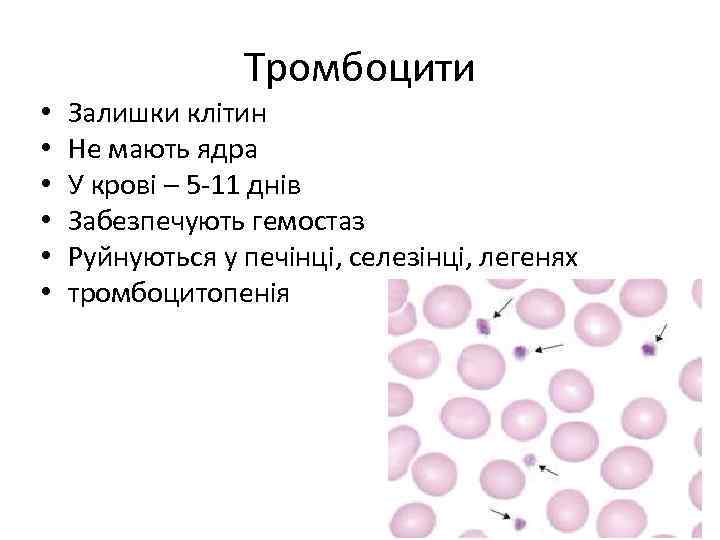 Тромбоцити

• Залишки клітин
• Не мають ядра
• У крові – 5-11 днів
• Забезпечують гемостаз
• Руйнуються у печінці, селезінці, легенях
• тромбоцитопенія